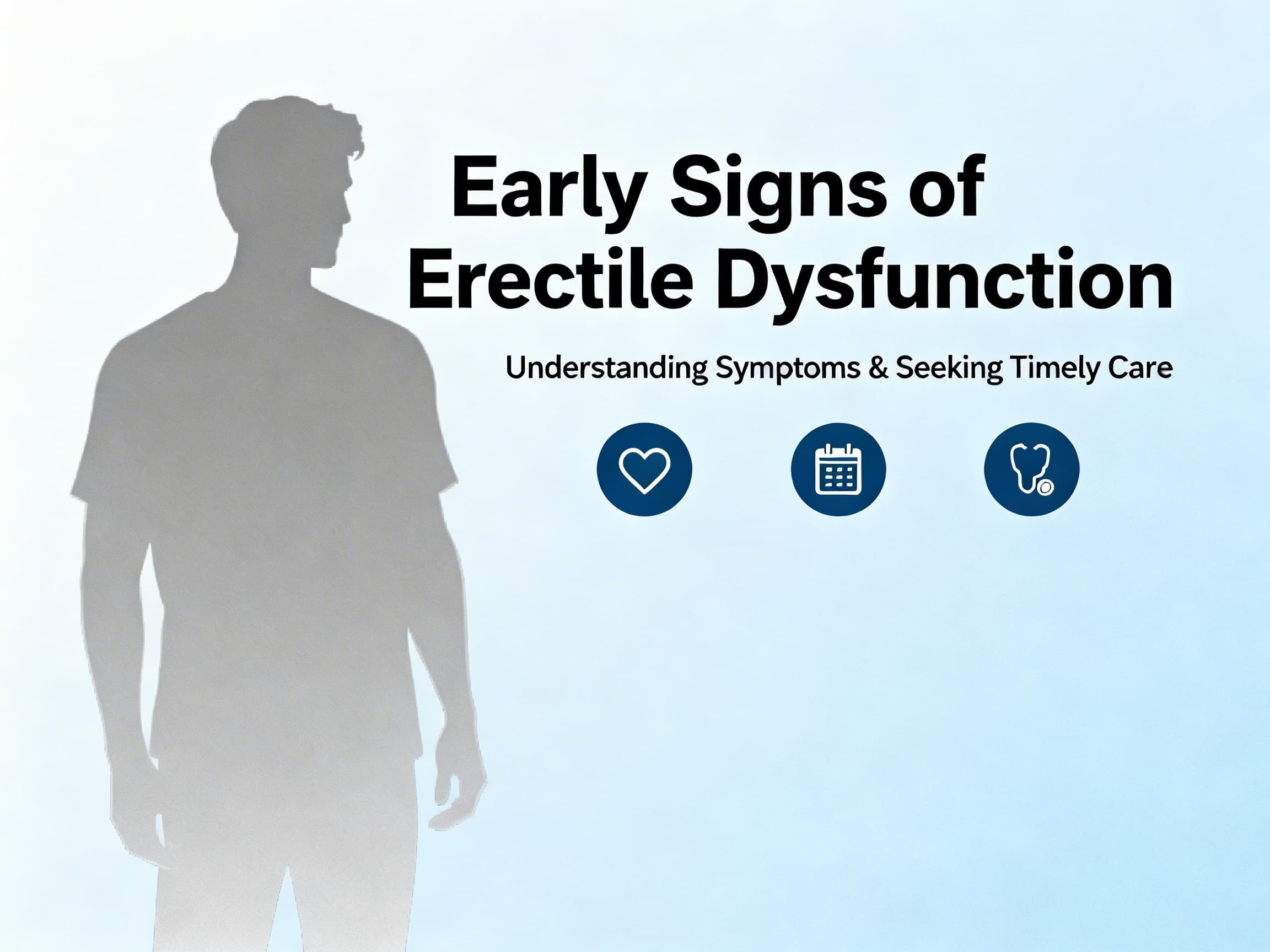 Early Signs of Erectile Dysfunction

Understanding Symptoms & Seeking Timely Care